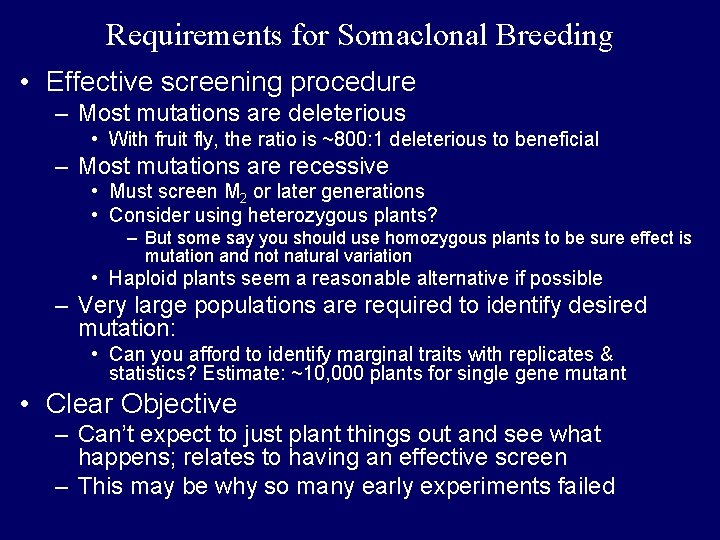 Requirements for Somaclonal Breeding

• Effective screening procedure
– Most mutations are deleterious
• With fruit fly, the ratio is ~800:1 deleterious to beneficial
– Most mutations are recessive
• Must screen $M_2$ or later generations
• Consider using heterozygous plants?
– But some say you should use homozygous plants to be sure effect is mutation and not natural variation
• Haploid plants seem a reasonable alternative if possible
– Very large populations are required to identify desired mutation:
• Can you afford to identify marginal traits with replicates & statistics? Estimate: ~10,000 plants for single gene mutant

• Clear Objective
– Can't expect to just plant things out and see what happens; relates to having an effective screen
– This may be why so many early experiments failed